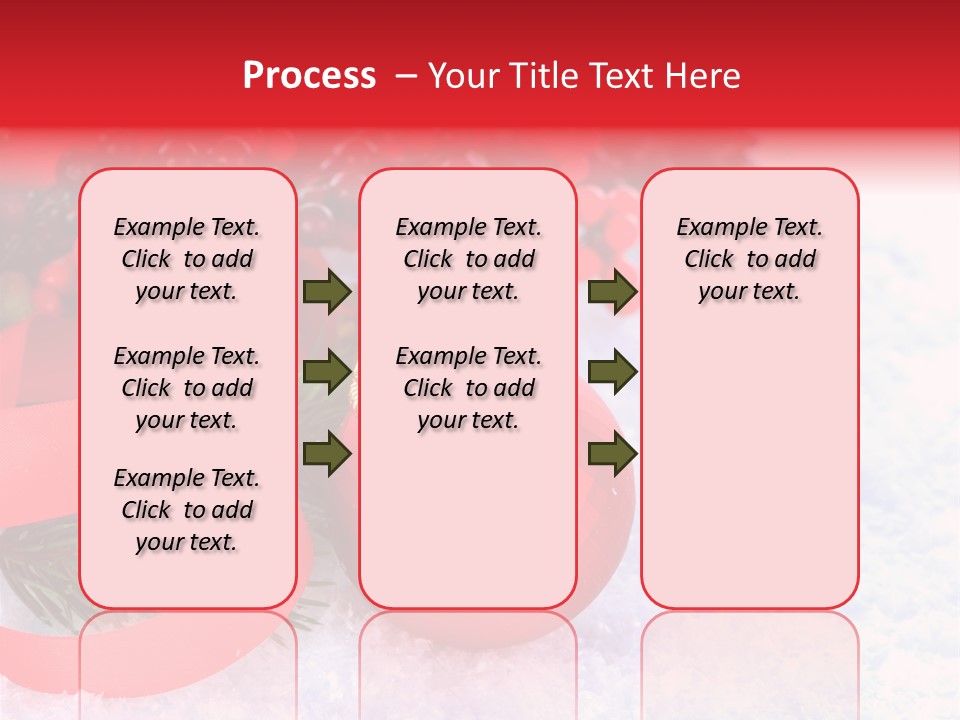 Process – Your Title Text Here

Example Text. Click to add your text.

Example Text. Click to add your text.

Example Text. Click to add your text.

Example Text. Click to add your text.

Example Text. Click to add your text.

Example Text. Click to add your text.